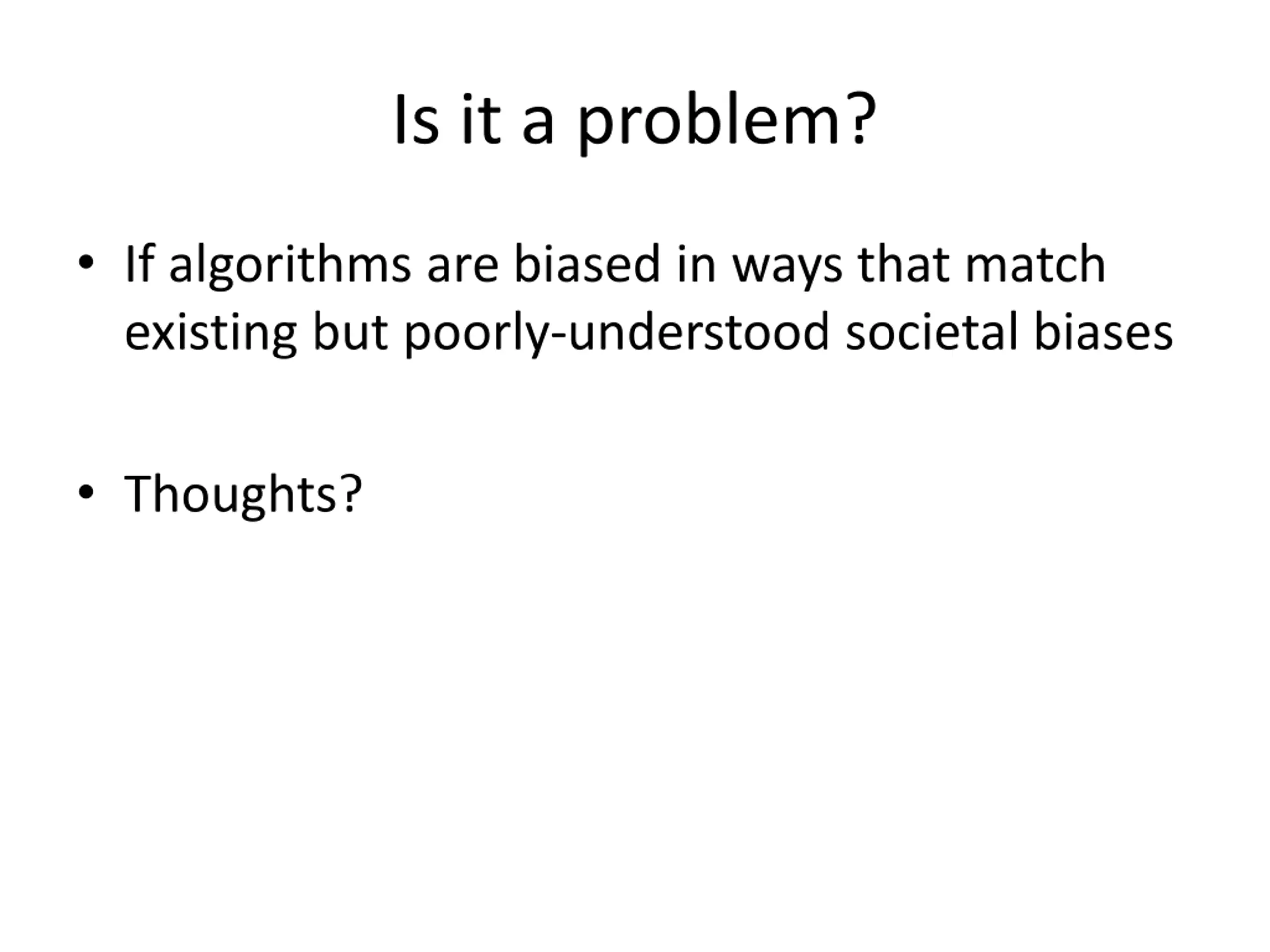 Is it a problem?

• If algorithms are biased in ways that match existing but poorly-understood societal biases

• Thoughts?